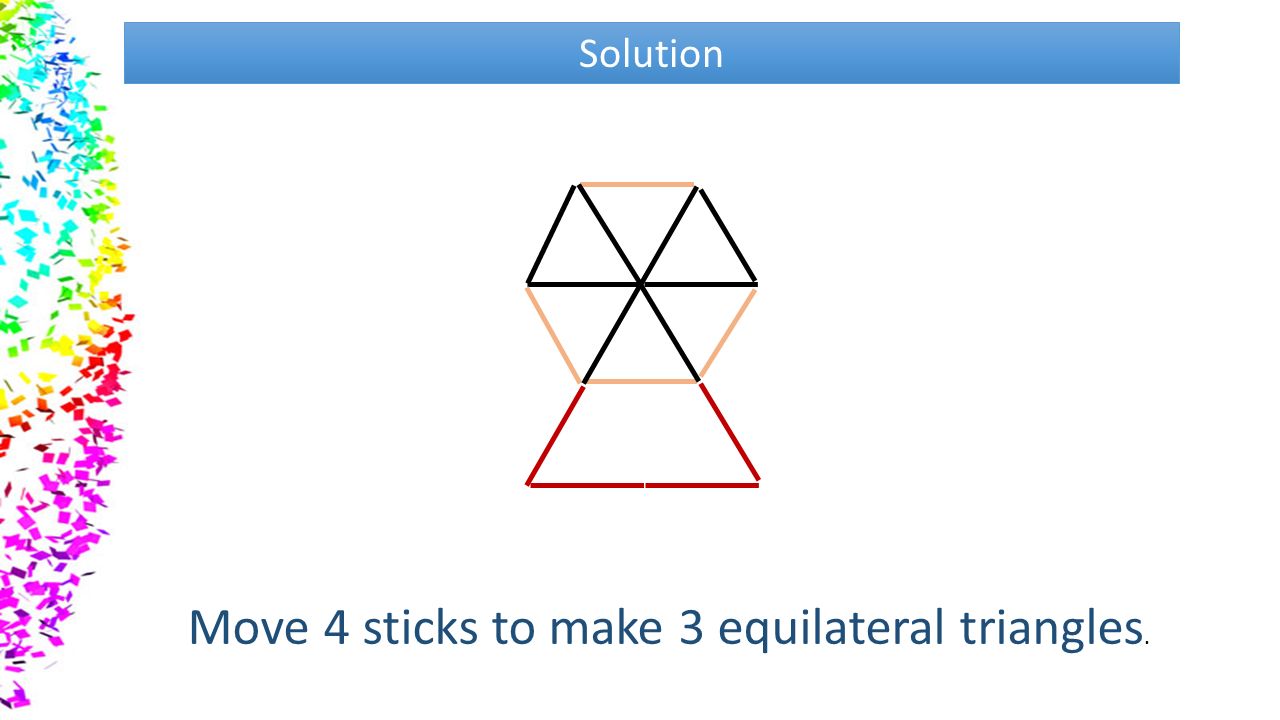 Solution

Move 4 sticks to make 3 equilateral triangles.